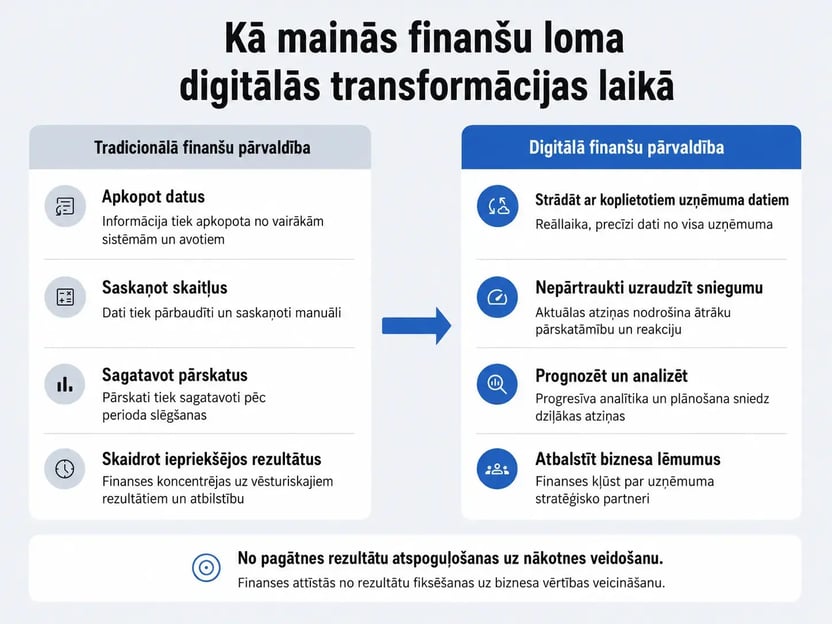 Kā mainās finanšu loma digitālās transformācijas laikā

Tradicionālā finanšu pārvaldība

Apkopot datus
Informācija tiek apkopota no vairākām sistēmām un avotiem

Saskaņot skaitļus
Dati tiek pārbaudīti un saskaņoti manuāli

Sagatavot pārskatus
Pārskati tiek sagatavoti pēc perioda slēgšanas

Skaidrot iepriekšējos rezultātus
Finanses koncentrējas uz vēsturiskajiem rezultātiem un atbilstību

Digitālā finanšu pārvaldība

Strādāt ar koplietotiem uzņēmuma datiem
Reāllaika, precīzi dati no visa uzņēmuma

Nepārtraukti uzraudzīt sniegumu
Aktuālas atziņas nodrošina ātrāku pārskatāmību un reakciju

Prognozēt un analizēt
Progresīva analītika un plānošana sniedz dziļākas atziņas

Atbalstīt biznesa lēmumus
Finanses kļūst par uzņēmuma stratēģisko partneri

No pagātnes rezultātu atspoguļošanas uz nākotnes veidošanu.
Finanses attīstās no rezultātu fiksēšanas uz biznesa vērtības veicināšanu.